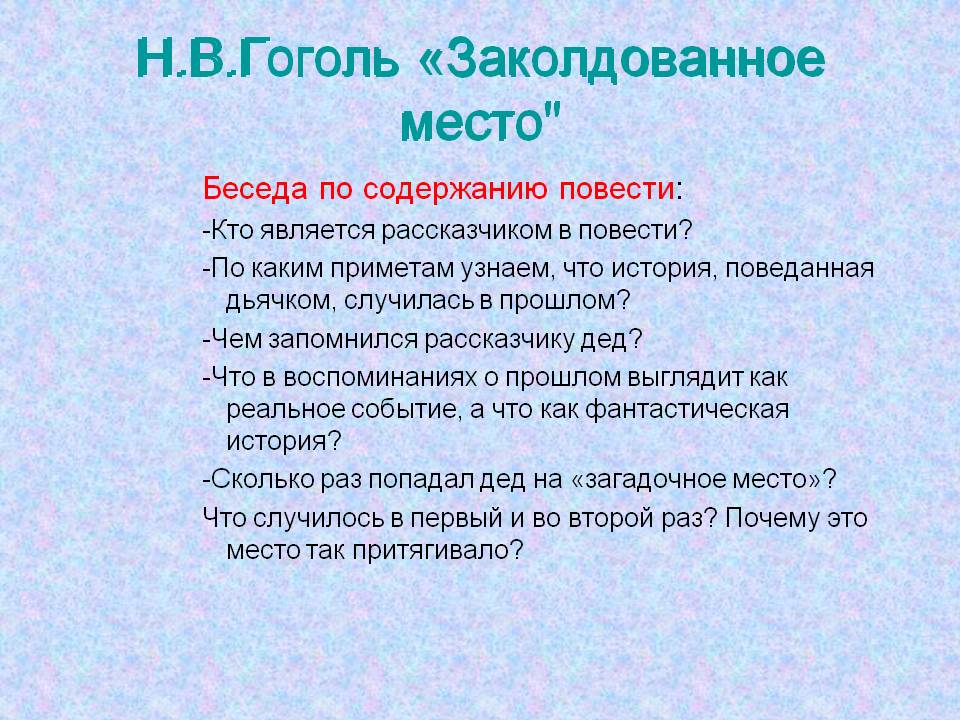 Н.В.Гоголь «Заколдованное место"

Беседа по содержанию повести:

-Кто является рассказчиком в повести?

-По каким приметам узнаем, что история, поведанная дьячком, случилась в прошлом?

-Чем запомнился рассказчику дед?

-Что в воспоминаниях о прошлом выглядит как реальное событие, а что как фантастическая история?

-Сколько раз попадал дед на «загадочное место»?

Что случилось в первый и во второй раз? Почему это место так притягивало?